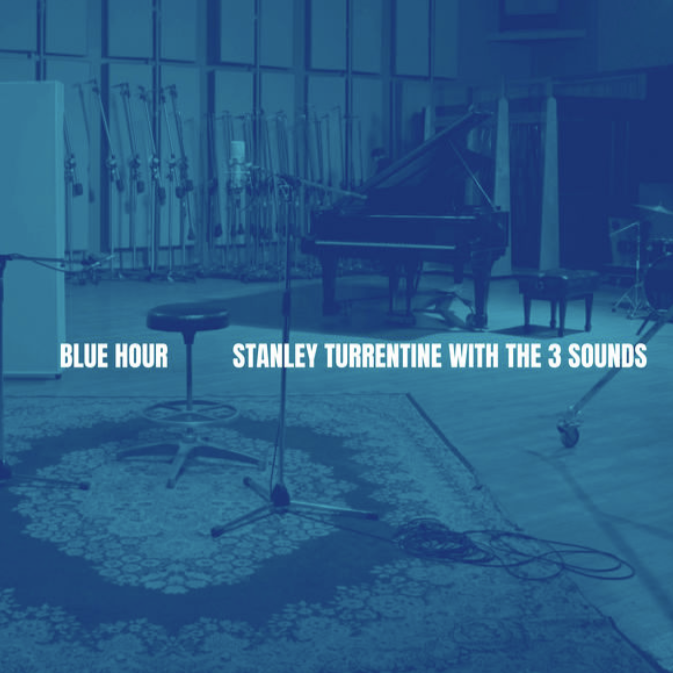 BLUE HOUR

STANLEY TURRENTINE WITH THE 3 SOUNDS